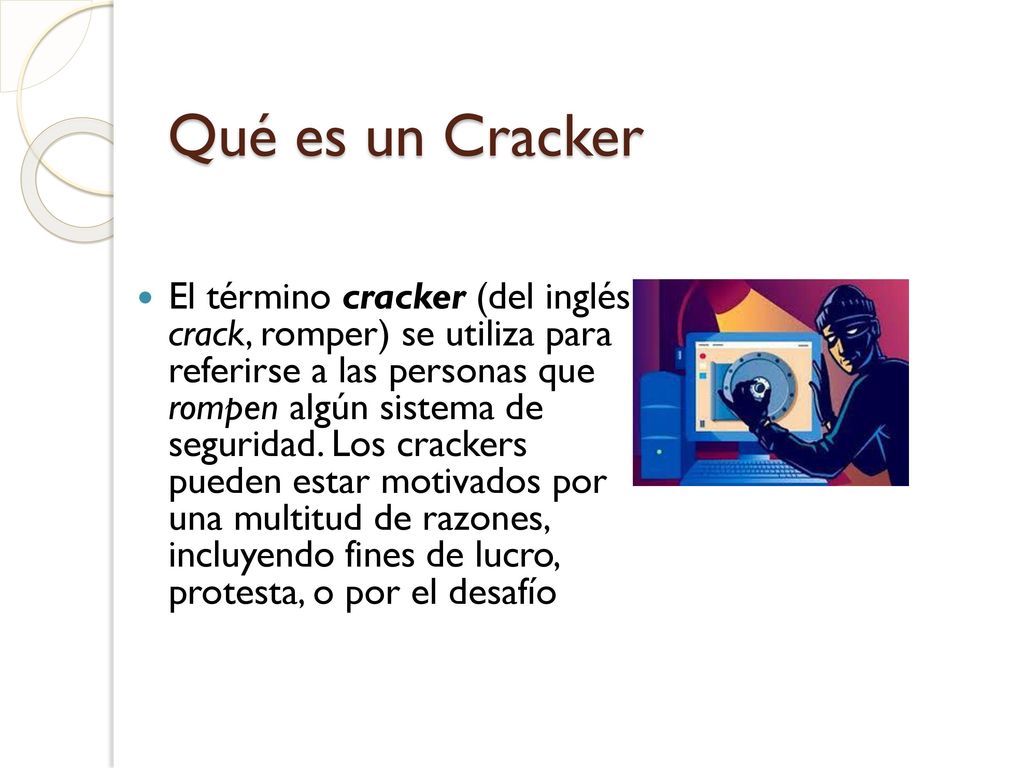 Qué es un Cracker

El término cracker (del inglés crack, romper) se utiliza para referirse a las personas que rompen algún sistema de seguridad. Los crackers pueden estar motivados por una multitud de razones, incluyendo fines de lucro, protesta, o por el desafío